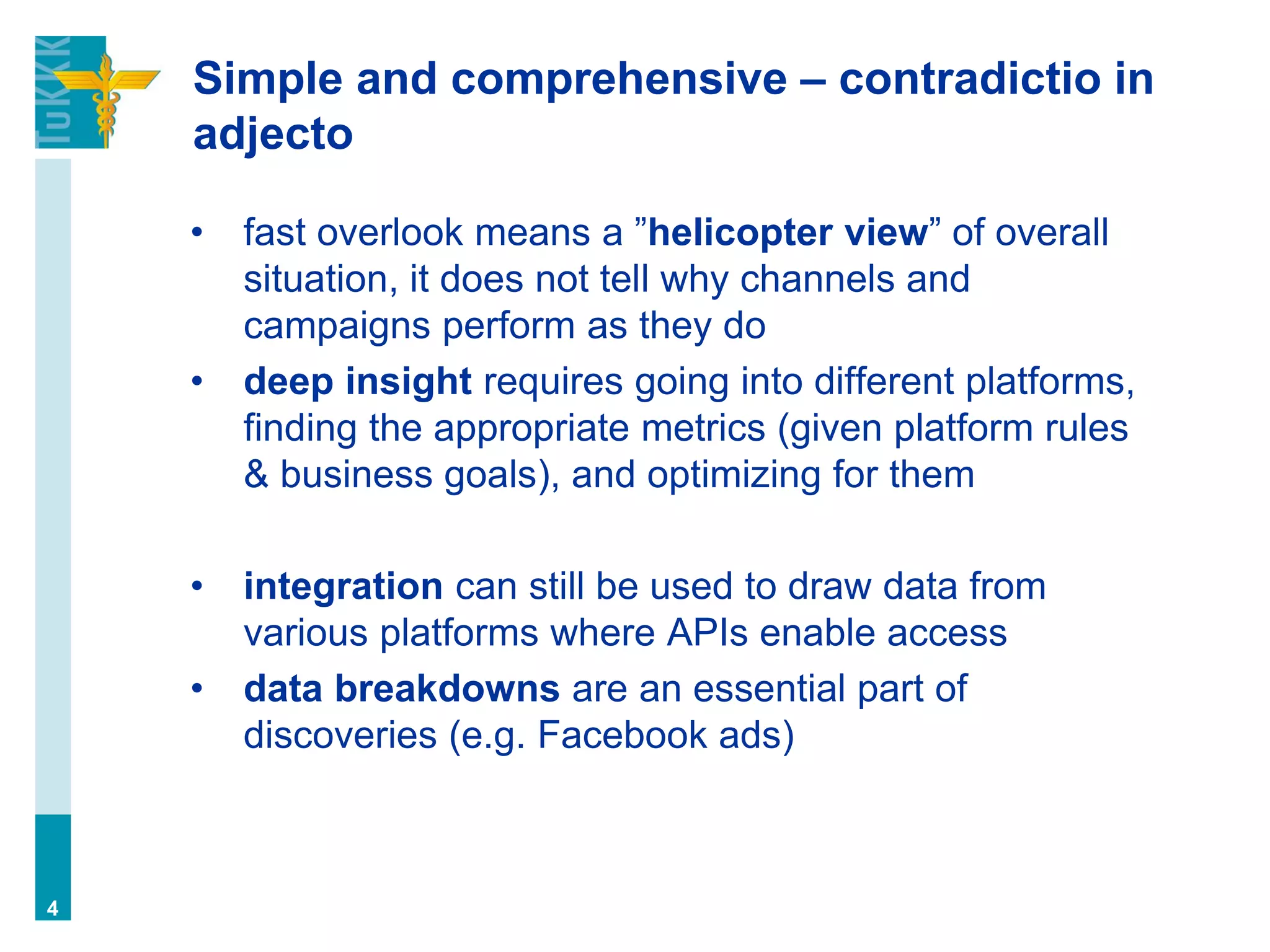 TuKKK

Simple and comprehensive – contradictio in adjecto

• fast overlook means a ”helicopter view” of overall situation, it does not tell why channels and campaigns perform as they do

• deep insight requires going into different platforms, finding the appropriate metrics (given platform rules & business goals), and optimizing for them

• integration can still be used to draw data from various platforms where APIs enable access

• data breakdowns are an essential part of discoveries (e.g. Facebook ads)

4